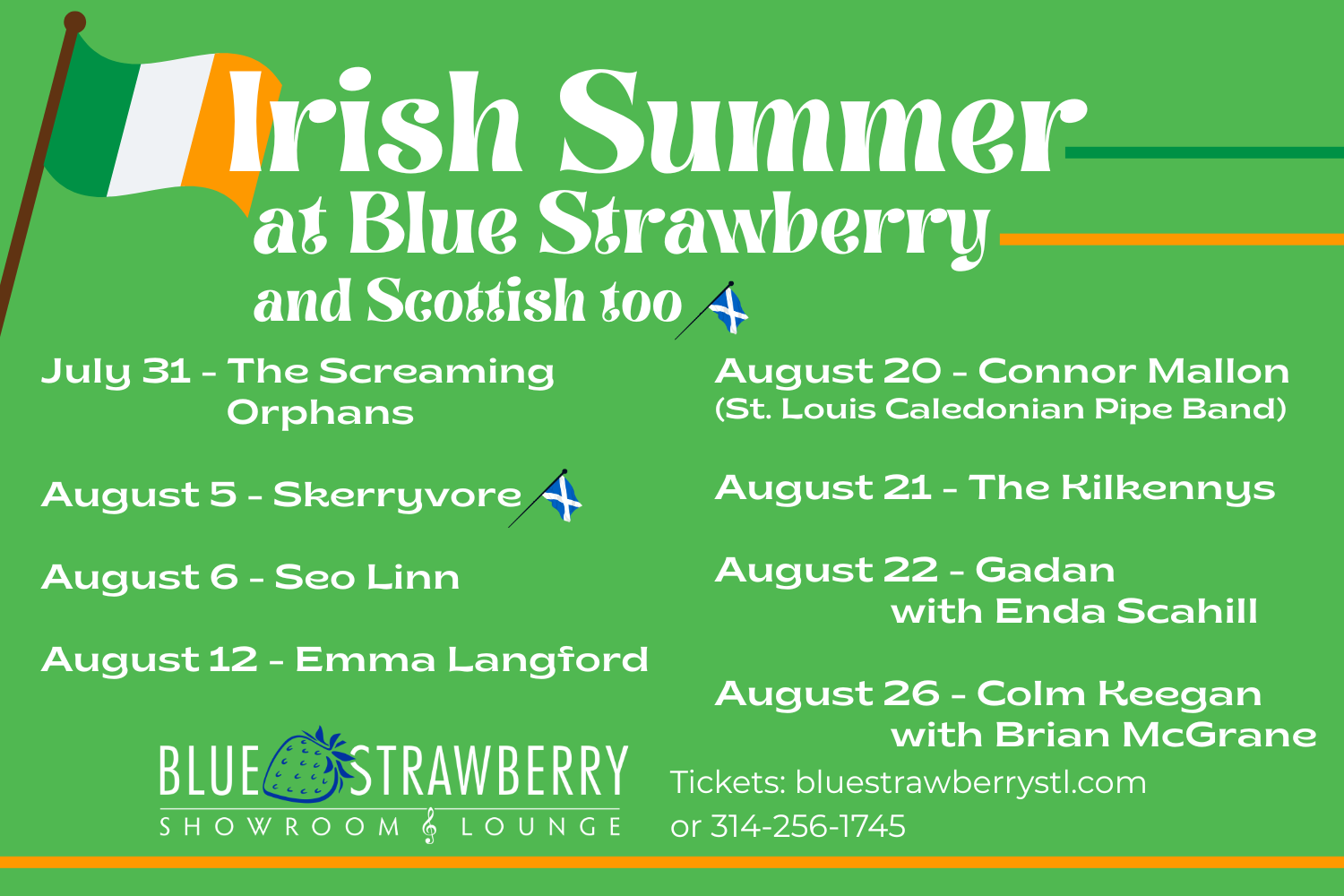 Irish Summer
at Blue Strawberry
and Scottish too

July 31 - The Screaming Orphans

August 5 - Skerryvore

August 6 - Seo Linn

August 12 - Emma Langford

August 20 - Connor Mallon (St. Louis Caledonian Pipe Band)

August 21 - The Kilkennys

August 22 - Gadan with Enda Scahill

August 26 - Colm Keegan with Brian McGrane

BLUE STRAWBERRY
SHOWROOM & LOUNGE

Tickets: bluestrawberrystl.com
or 314-256-1745